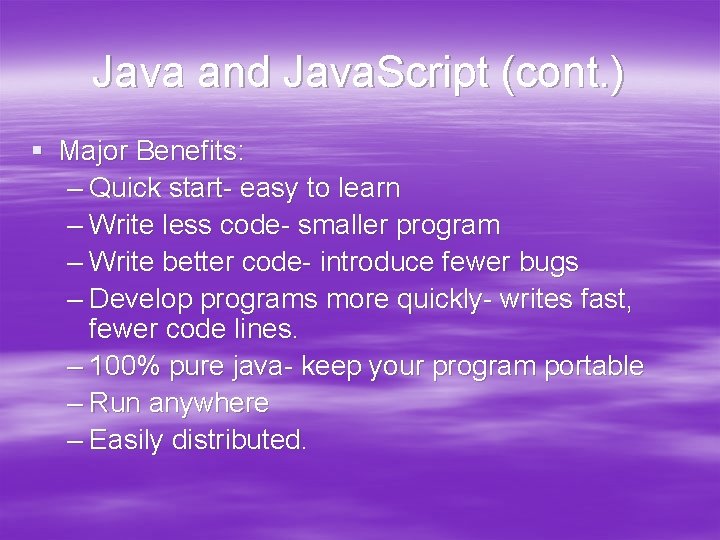 Java and JavaScript (cont.)

▪ Major Benefits:
– Quick start- easy to learn
– Write less code- smaller program
– Write better code- introduce fewer bugs
– Develop programs more quickly- writes fast, fewer code lines.
– 100% pure java- keep your program portable
– Run anywhere
– Easily distributed.